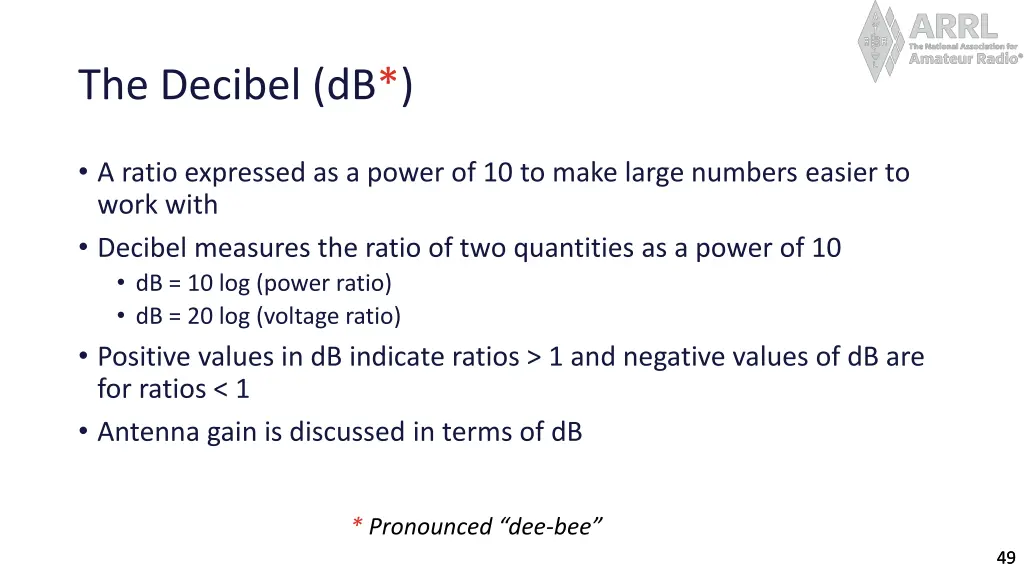 ARRL
The National Association for
Amateur Radio®

The Decibel (dB*)

• A ratio expressed as a power of 10 to make large numbers easier to work with
• Decibel measures the ratio of two quantities as a power of 10
  • dB = 10 log (power ratio)
  • dB = 20 log (voltage ratio)
• Positive values in dB indicate ratios > 1 and negative values of dB are for ratios < 1
• Antenna gain is discussed in terms of dB

* Pronounced “dee-bee”

49